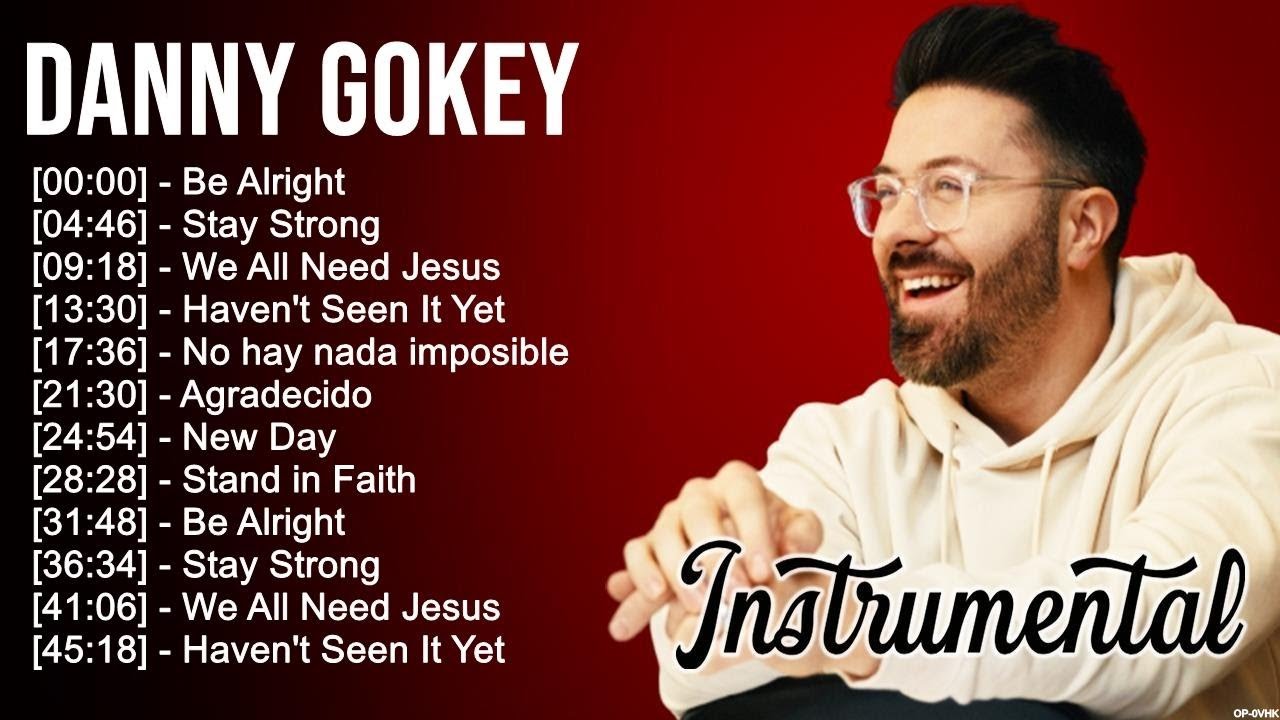 DANNY GOKEY

[00:00] - Be Alright
[04:46] - Stay Strong
[09:18] - We All Need Jesus
[13:30] - Haven't Seen It Yet
[17:36] - No hay nada imposible
[21:30] - Agradecido
[24:54] - New Day
[28:28] - Stand in Faith
[31:48] - Be Alright
[36:34] - Stay Strong
[41:06] - We All Need Jesus
[45:18] - Haven't Seen It Yet

Instrumental

OP-0VHK